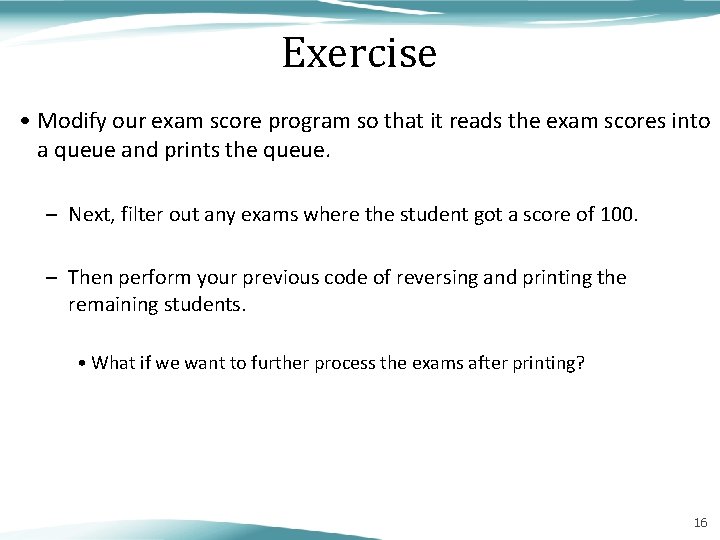 Exercise

• Modify our exam score program so that it reads the exam scores into a queue and prints the queue.

– Next, filter out any exams where the student got a score of 100.

– Then perform your previous code of reversing and printing the remaining students.

• What if we want to further process the exams after printing?

16